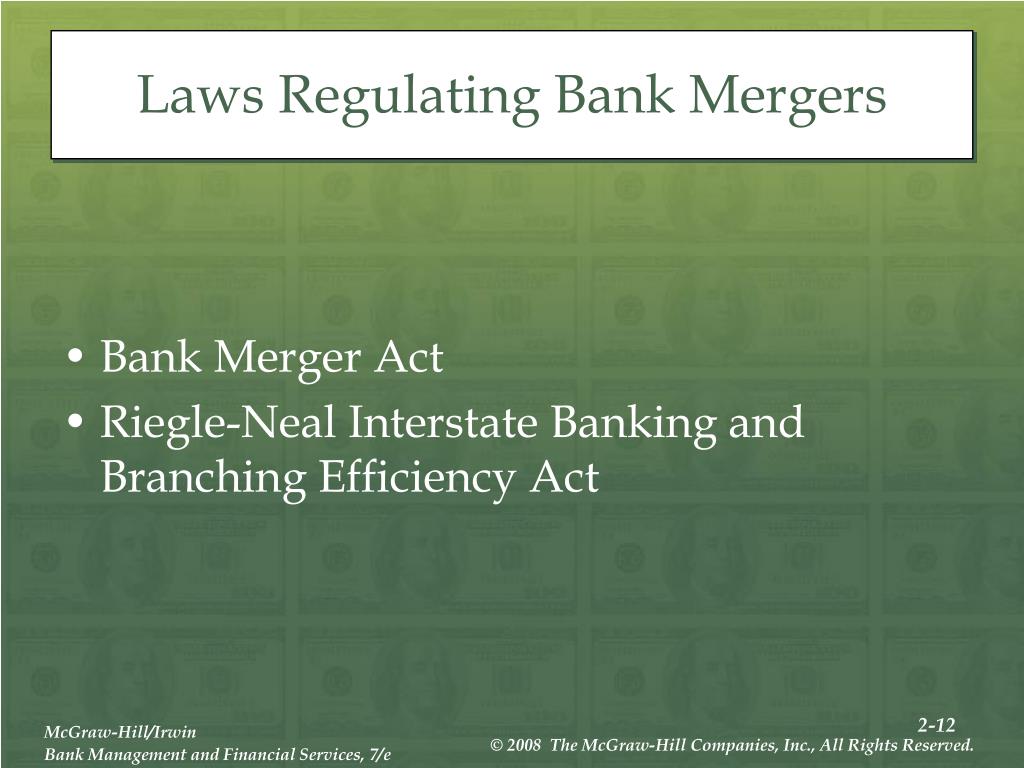 Laws Regulating Bank Mergers

• Bank Merger Act
• Riegle-Neal Interstate Banking and Branching Efficiency Act

McGraw-Hill/Irwin
Bank Management and Financial Services, 7/e

2-12
© 2008 The McGraw-Hill Companies, Inc., All Rights Reserved.